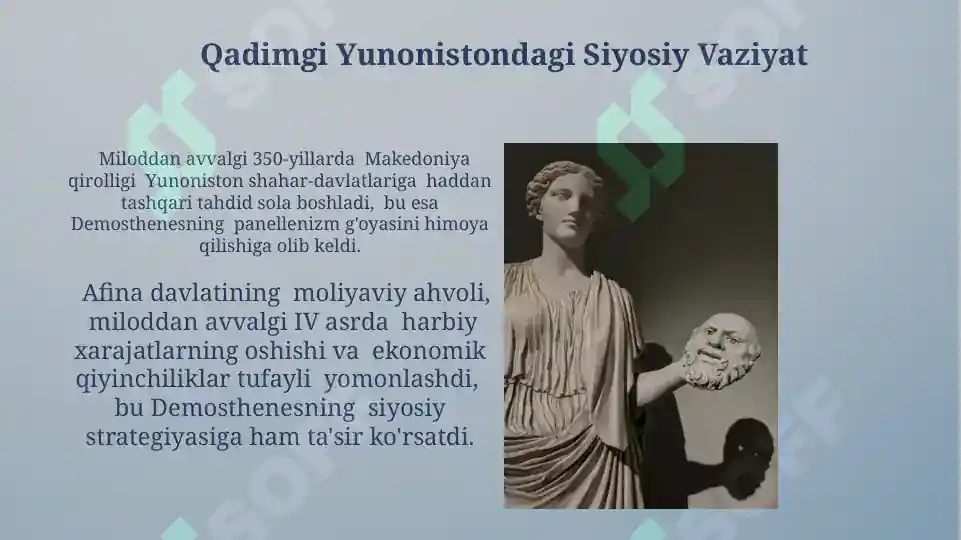 Qadimgi Yunonistondagi Siyosiy Vaziyat

Miloddan avvalgi 350-yillarda Makedoniya qirolligi Yunoniston shahar-davlatlariga haddan tashqari tahdid sola boshladi, bu esa Demosthenesning panellenizm g'oyasini himoya qilishiga olib keldi.

Afina davlatining moliyaviy ahvoli, miloddan avvalgi IV asrda harbiy xarajatlarning oshishi va ekonomik qiyinchiliklar tufayli yomonlashdi, bu Demosthenesning siyosiy strategiyasiga ham ta'sir ko'rsatdi.

SOFF